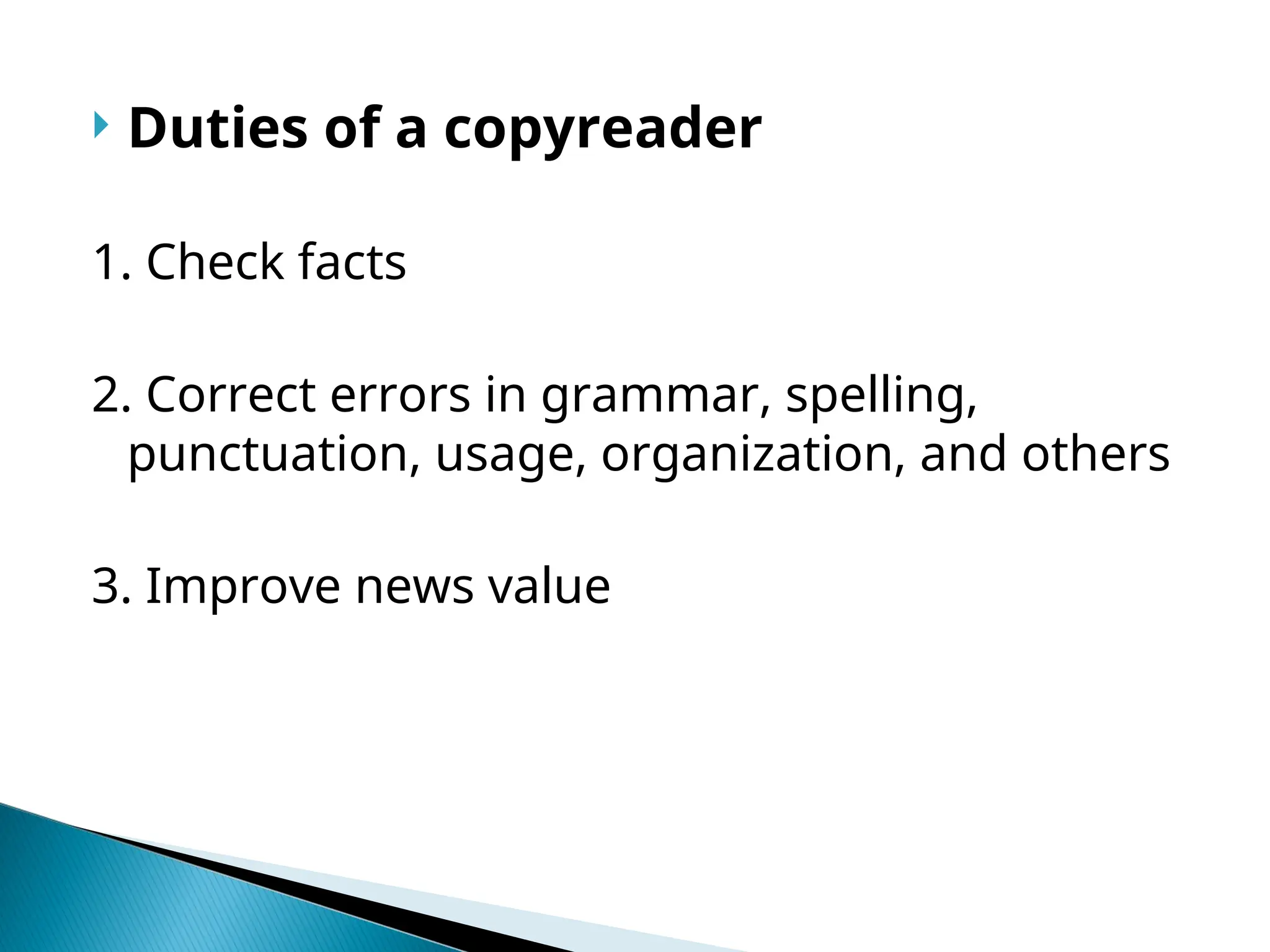 Duties of a copyreader

1. Check facts

2. Correct errors in grammar, spelling, punctuation, usage, organization, and others

3. Improve news value